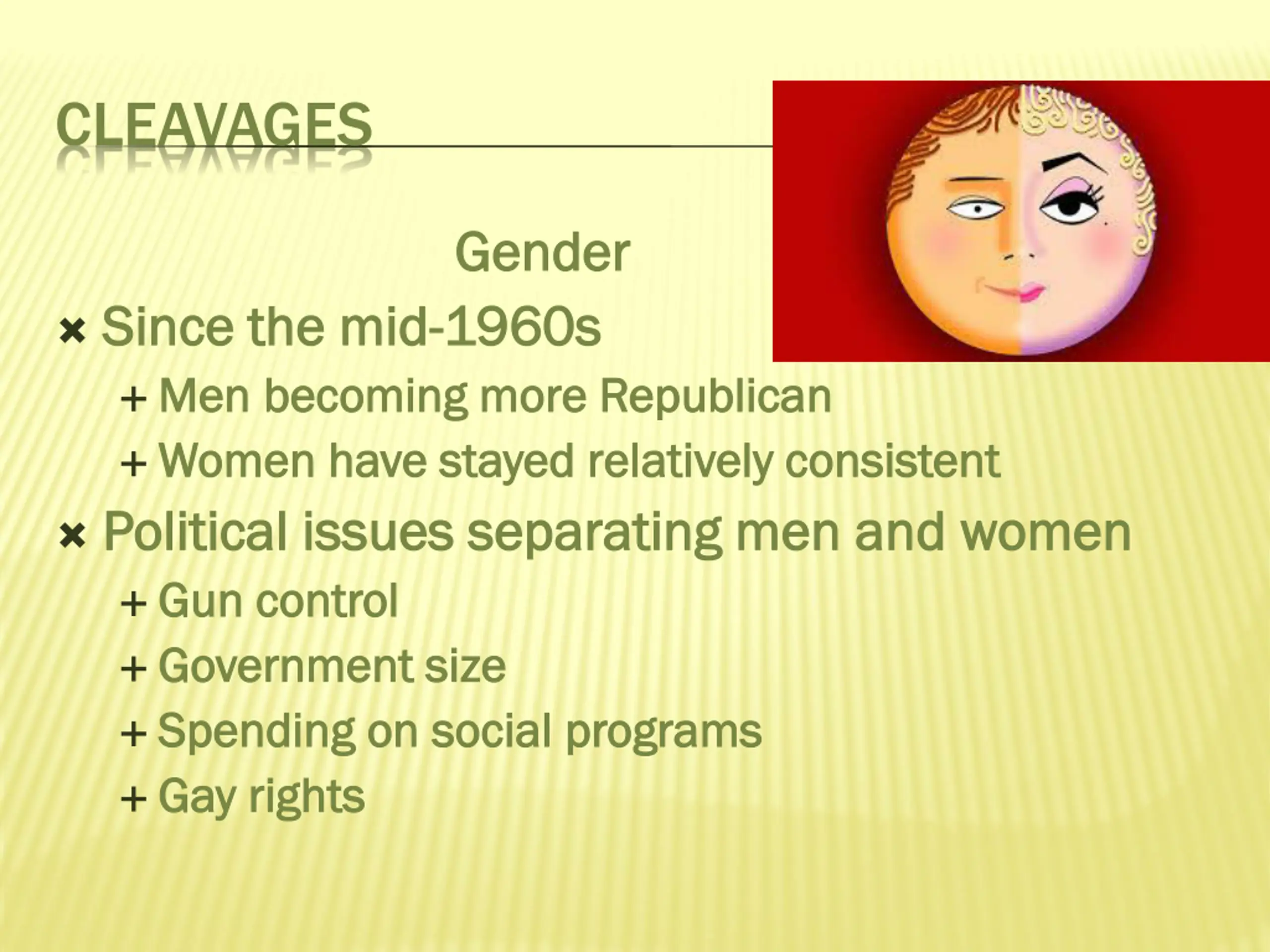 CLEAVAGES

Gender

× Since the mid-1960s
+ Men becoming more Republican
+ Women have stayed relatively consistent

× Political issues separating men and women
+ Gun control
+ Government size
+ Spending on social programs
+ Gay rights